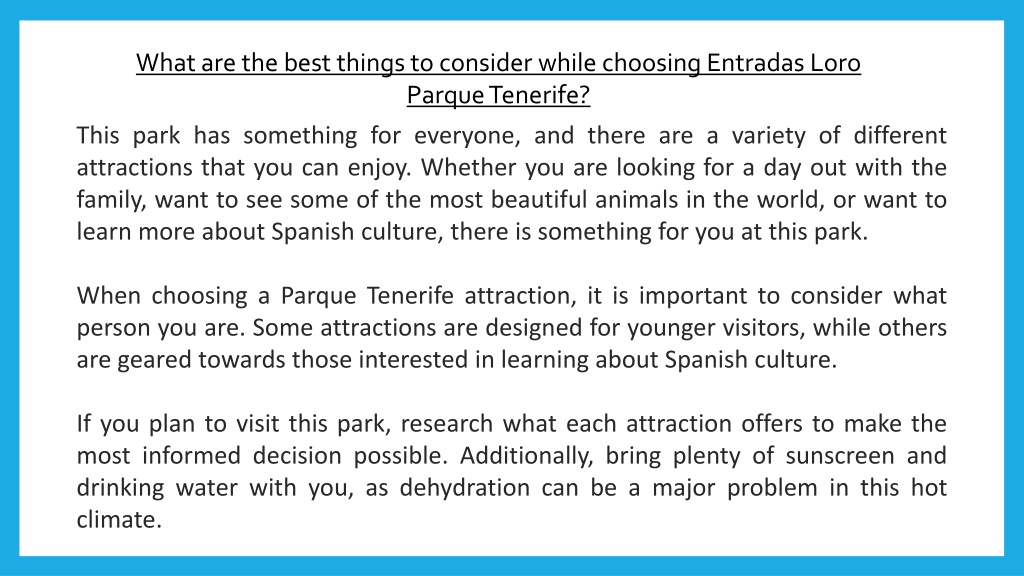 What are the best things to consider while choosing Entradas Loro Parque Tenerife?

This park has something for everyone, and there are a variety of different attractions that you can enjoy. Whether you are looking for a day out with the family, want to see some of the most beautiful animals in the world, or want to learn more about Spanish culture, there is something for you at this park.

When choosing a Parque Tenerife attraction, it is important to consider what person you are. Some attractions are designed for younger visitors, while others are geared towards those interested in learning about Spanish culture.

If you plan to visit this park, research what each attraction offers to make the most informed decision possible. Additionally, bring plenty of sunscreen and drinking water with you, as dehydration can be a major problem in this hot climate.